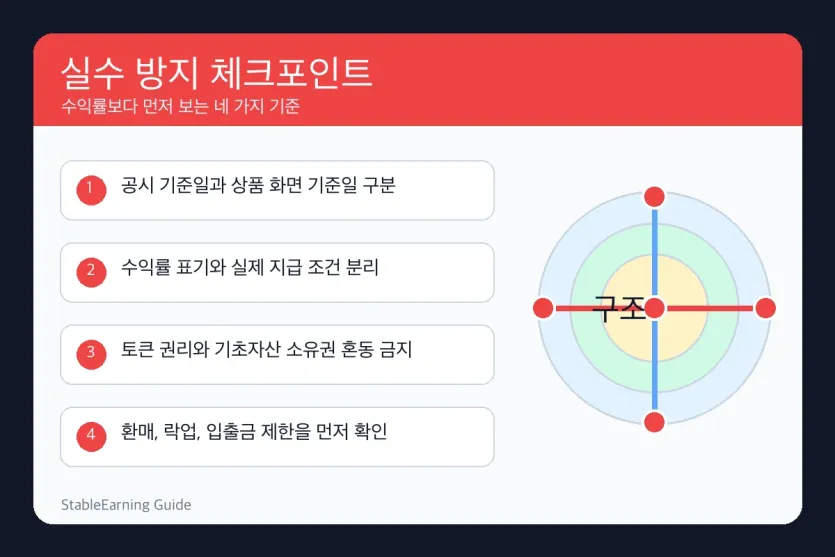 실수 방지 체크포인트
수익률보다 먼저 보는 네 가지 기준

1 공시 기준일과 상품 화면 기준일 구분

2 수익률 표기와 실제 지급 조건 분리

3 토큰 권리와 기초자산 소유권 혼동 금지

4 환매, 락업, 입출금 제한을 먼저 확인

구조

StableEarning Guide